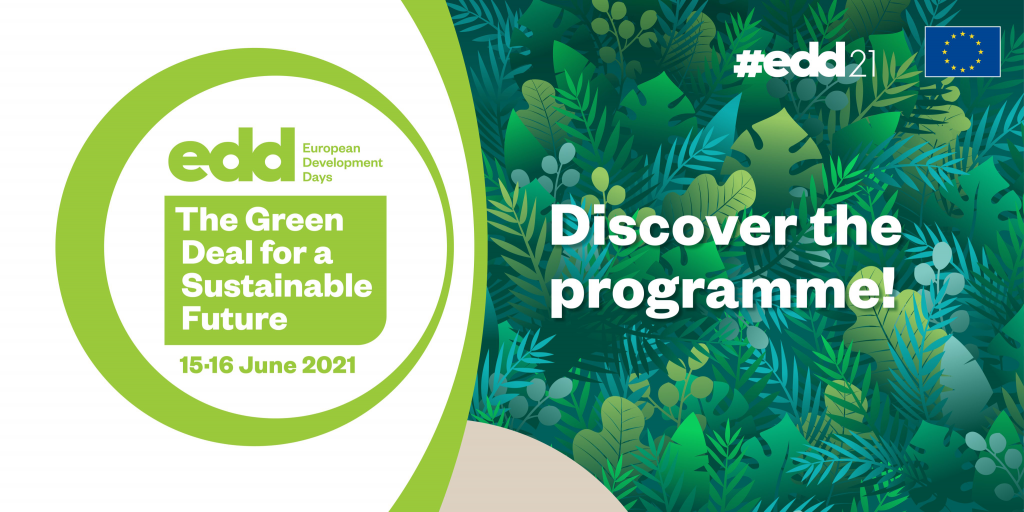 edd European Development Days

The Green Deal for a Sustainable Future

15-16 June 2021

#edd21

Discover the programme!